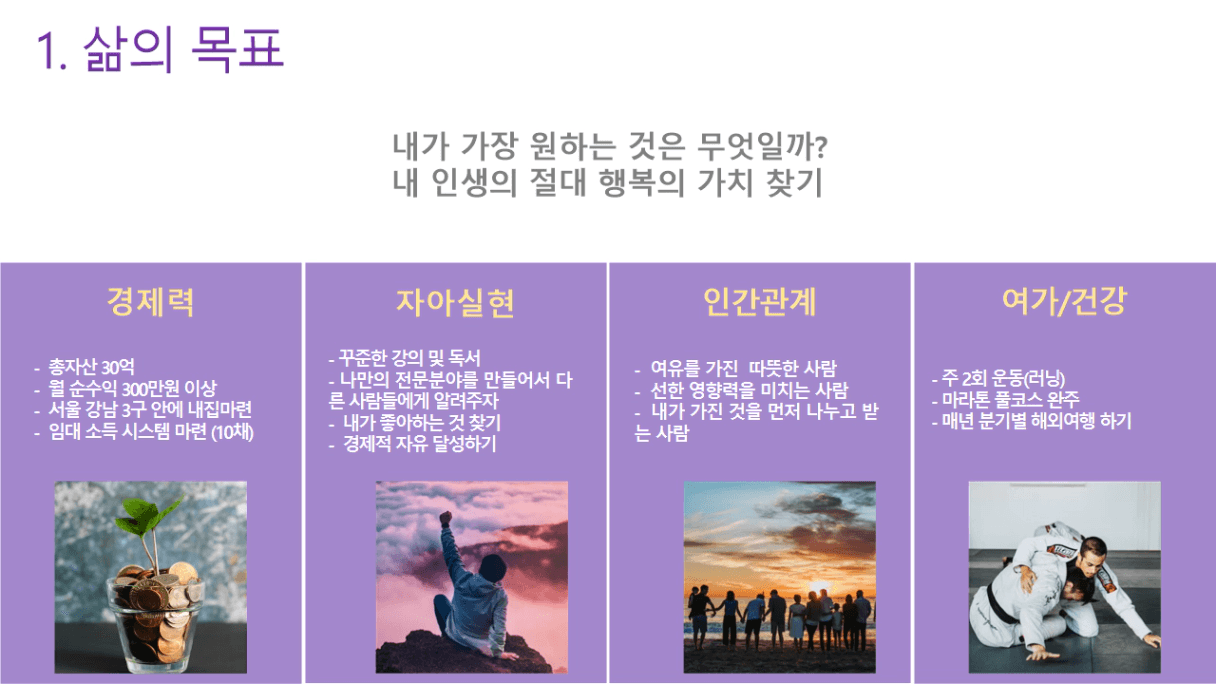 1. 삶의 목표

내가 가장 원하는 것은 무엇일까?
내 인생의 절대 행복의 가치 찾기

경제력

- 총자산 30억
- 월 순수익 300만원 이상
- 서울 강남 3구 안에 내집마련
- 임대 소득 시스템 마련 (10채)

자아실현

- 꾸준한 강의 및 독서
- 나만의 전문분야를 만들어서 다른 사람들에게 알려주자
- 내가 좋아하는 것 찾기
- 경제적 자유 달성하기

인간관계

- 여유를 가진 따뜻한 사람
- 선한 영향력을 미치는 사람
- 내가 가진 것을 먼저 나누고 받는 사람

여가/건강

- 주 2회 운동(러닝)
- 마라톤 풀코스 완주
- 매년 분기별 해외여행 하기